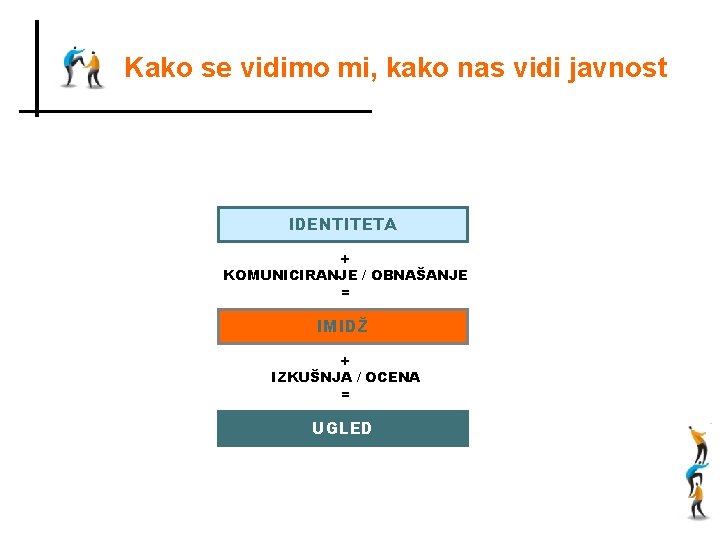 Kako se vidimo mi, kako nas vidi javnost

IDENTITETA

+
KOMUNICIRANJE / OBNAŠANJE
=

IMIDŽ

+
IZKUŠNJA / OCENA
=

UGLED